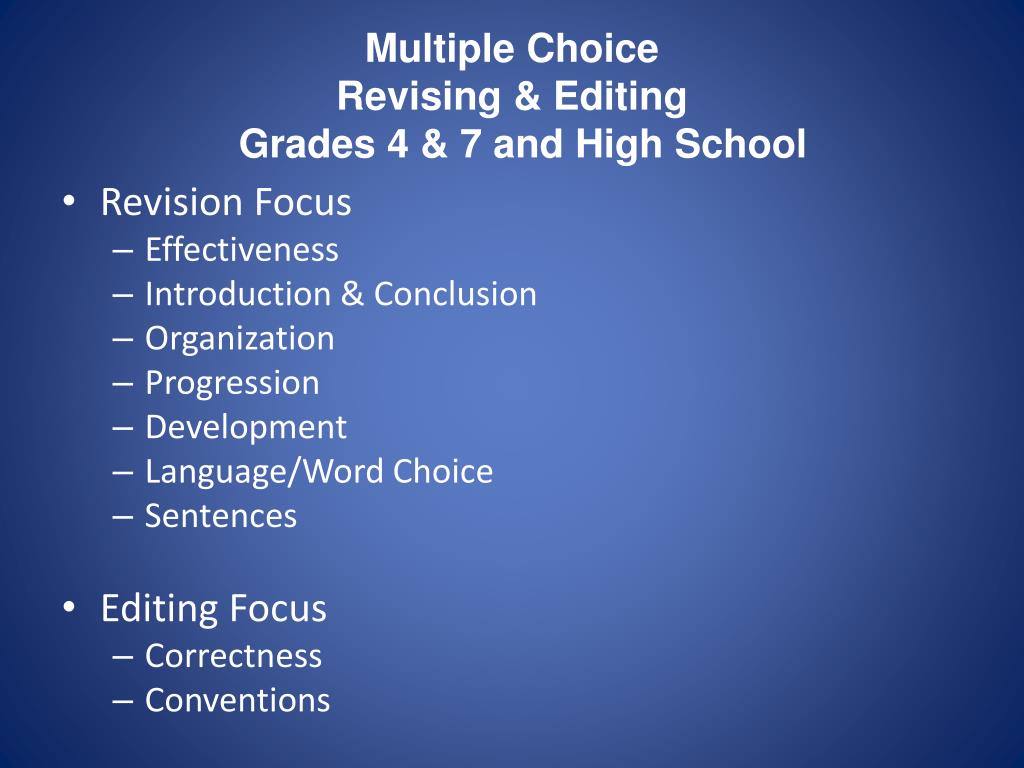 Multiple Choice
Revising & Editing
Grades 4 & 7 and High School

• Revision Focus
– Effectiveness
– Introduction & Conclusion
– Organization
– Progression
– Development
– Language/Word Choice
– Sentences

• Editing Focus
– Correctness
– Conventions